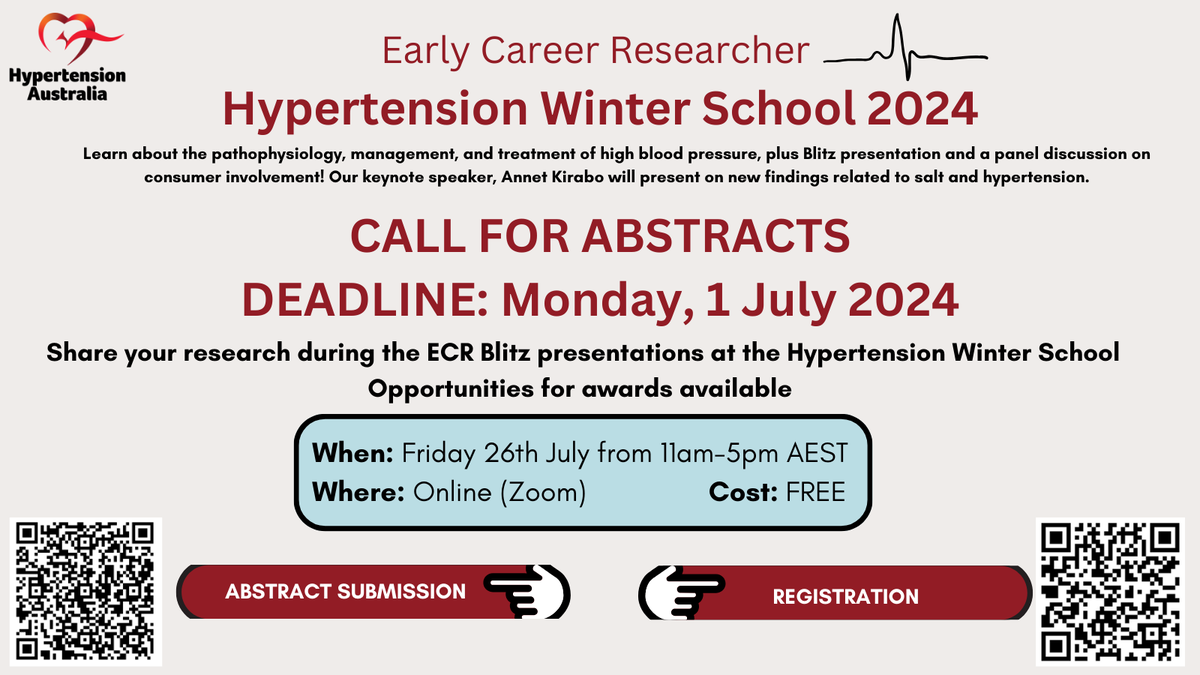 Hypertension Australia

Early Career Researcher

Hypertension Winter School 2024

Learn about the pathophysiology, management, and treatment of high blood pressure, plus Blitz presentation and a panel discussion on consumer involvement! Our keynote speaker, Annet Kirabo will present on new findings related to salt and hypertension.

CALL FOR ABSTRACTS

DEADLINE: Monday, 1 July 2024

Share your research during the ECR Blitz presentations at the Hypertension Winter School

Opportunities for awards available

When: Friday 26th July from 11am-5pm AEST

Where: Online (Zoom) Cost: FREE

ABSTRACT SUBMISSION

REGISTRATION